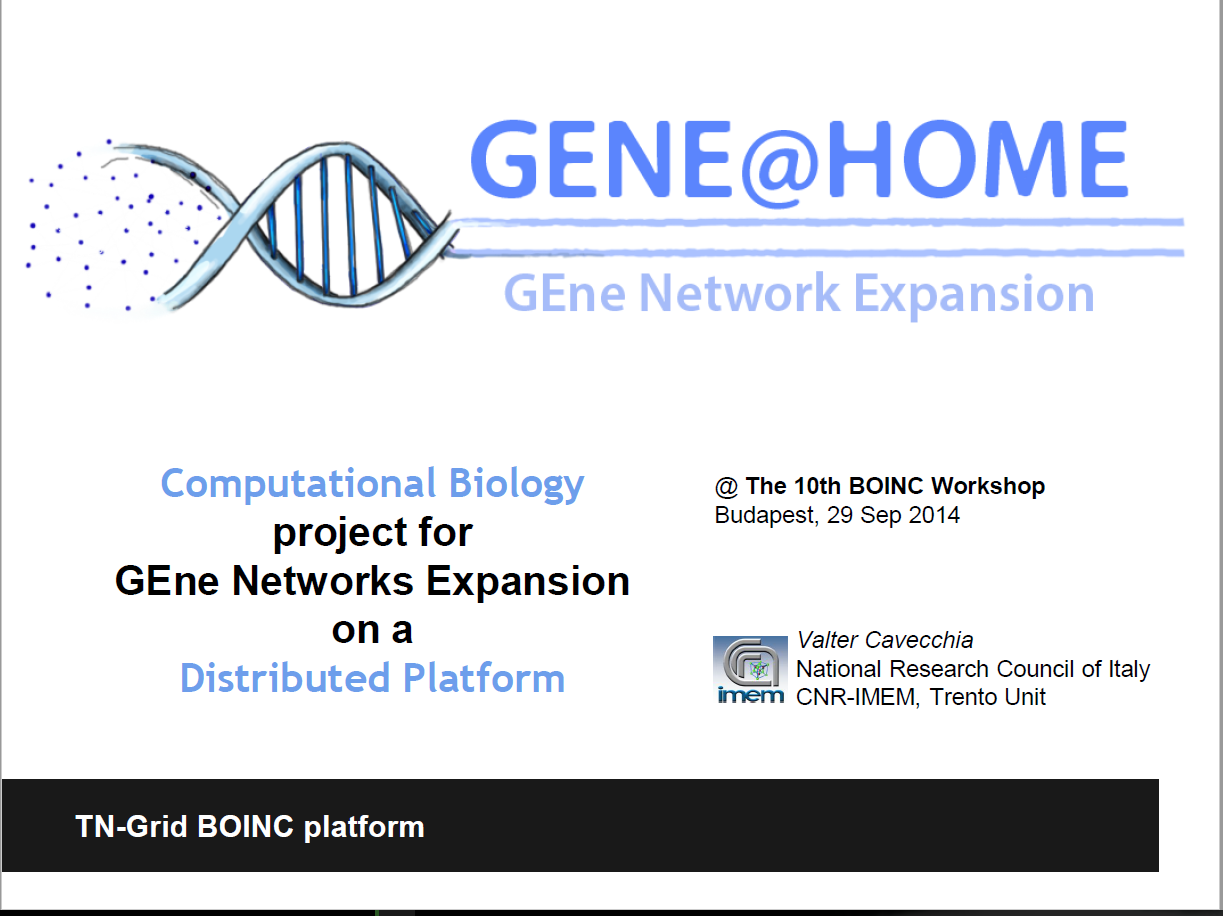 GENE@HOME

GEne Network Expansion

Computational Biology
project for
GEne Networks Expansion
on a
Distributed Platform

@ The 10th BOINC Workshop
Budapest, 29 Sep 2014

imem

Valter Cavecchia
National Research Council of Italy
CNR-IMEM, Trento Unit

TN-Grid BOINC platform